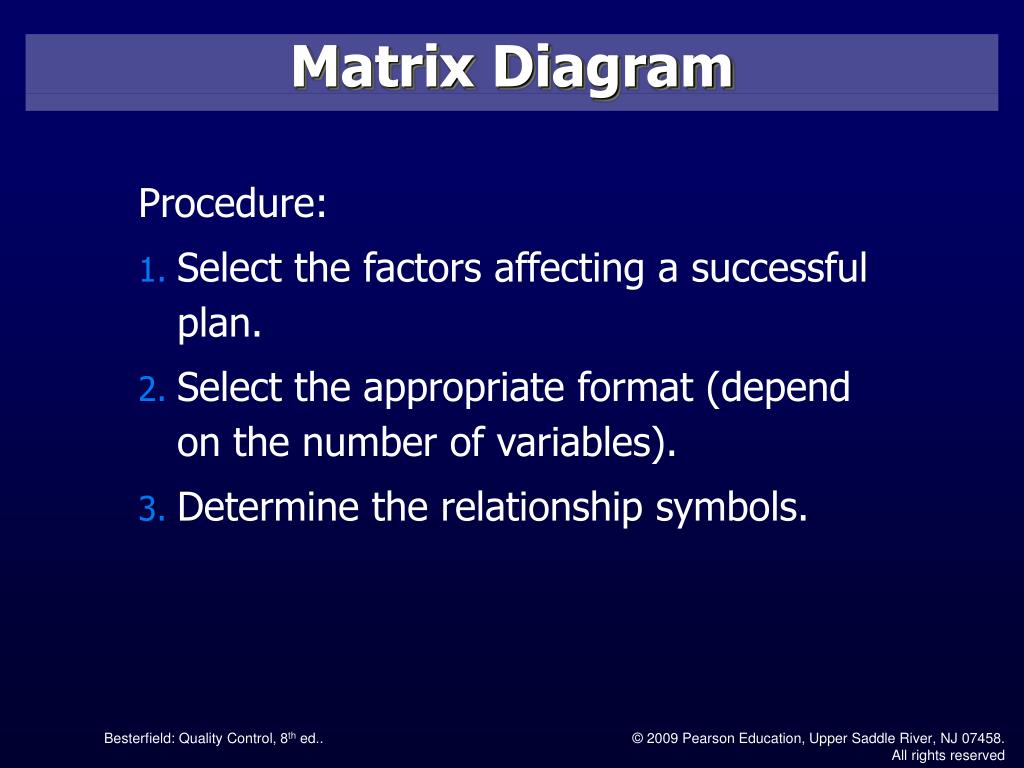 Matrix Diagram

Procedure:

1. Select the factors affecting a successful plan.

2. Select the appropriate format (depend on the number of variables).

3. Determine the relationship symbols.

Besterfield: Quality Control, 8$^{th}$ ed..

© 2009 Pearson Education, Upper Saddle River, NJ 07458. All rights reserved